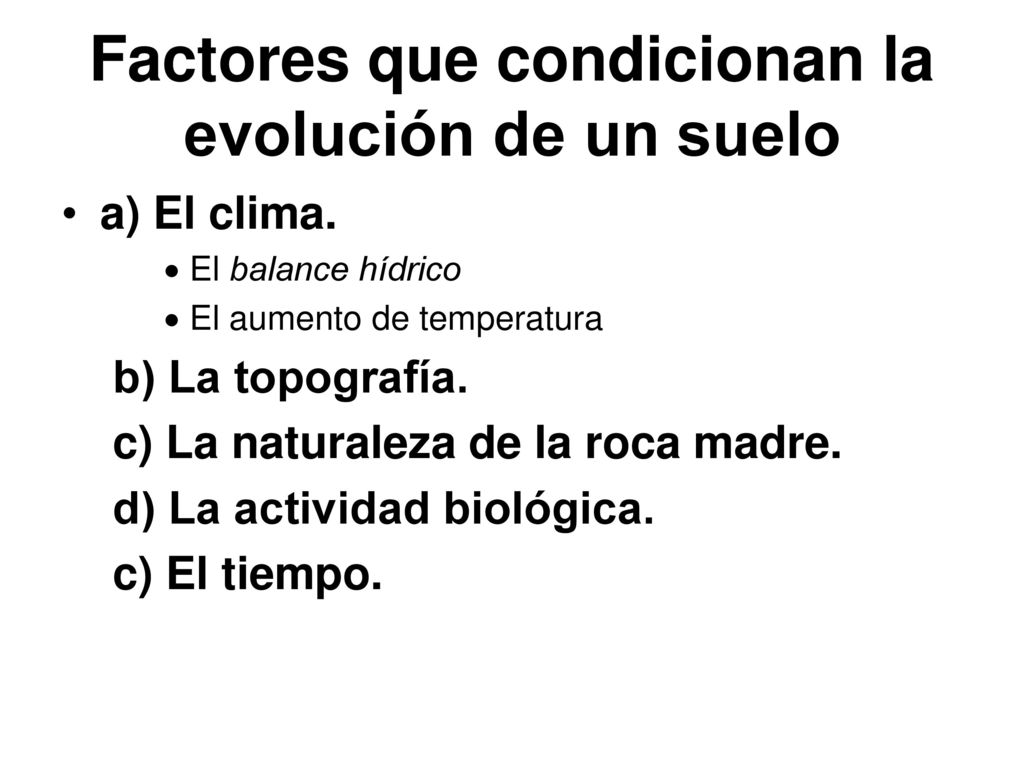 Factores que condicionan la evolución de un suelo

• a) El clima.
 • El balance hídrico
 • El aumento de temperatura

b) La topografía.

c) La naturaleza de la roca madre.

d) La actividad biológica.

c) El tiempo.